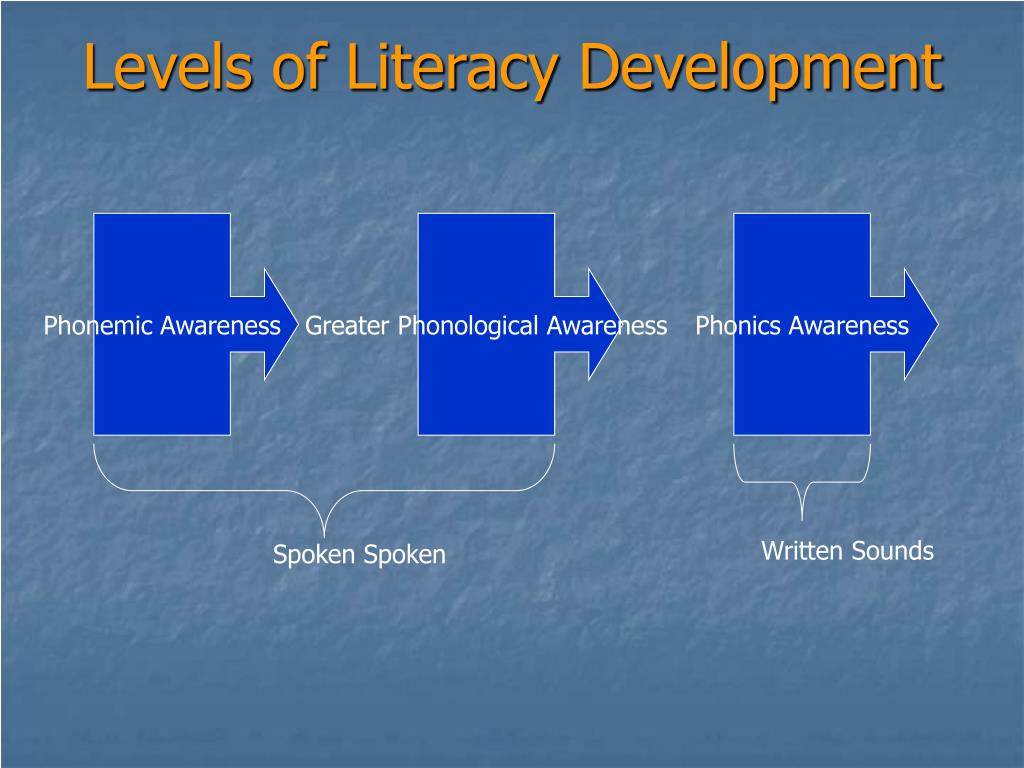 Levels of Literacy Development

Phonemic Awareness

Greater Phonological Awareness

Phonics Awareness

Spoken Spoken

Written Sounds